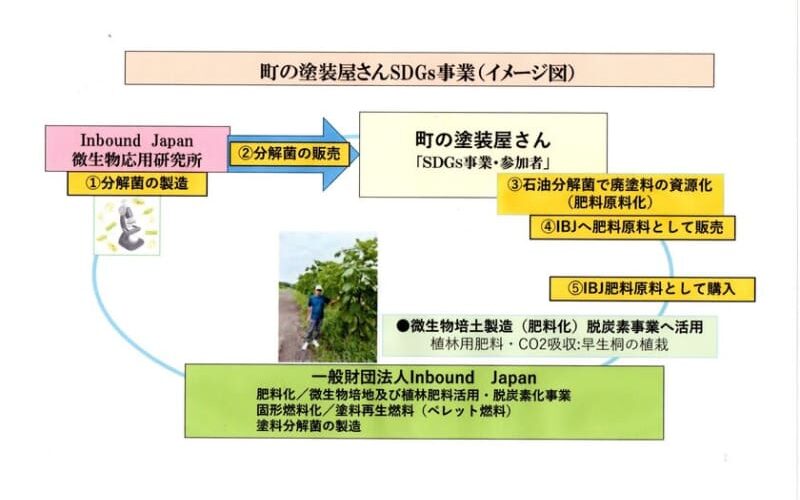 町の塗装屋さんSDGs事業（イメージ図）

Inbound Japan
微生物応用研究所

①分解菌の製造

②分解菌の販売

町の塗装屋さん
「SDGs事業・参加者」

③石油分解菌で廃塗料の資源化
（肥料原料化）

④IBJへ肥料原料として販売

⑤IBJ肥料原料として購入

●微生物培土製造（肥料化）脱炭素事業へ活用
植林用肥料・CO2吸収:早生桐の植栽

一般財団法人Inbound Japan
肥料化／微生物培地及び植林肥料活用・脱炭素化事業
固形燃料化／塗料再生燃料（ペレット燃料）
塗料分解菌の製造